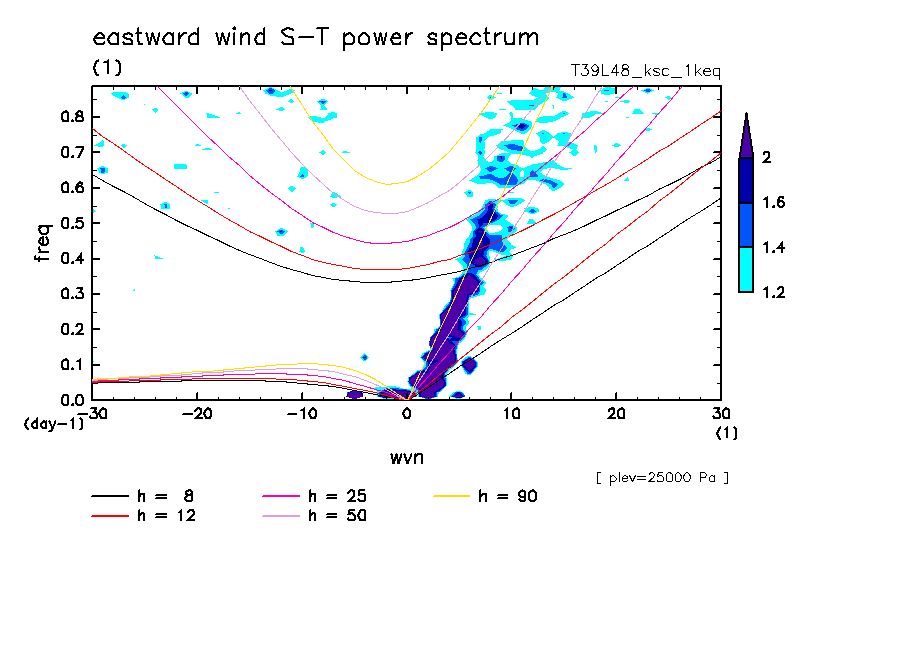 eastward wind S-T power spectrum
(1)
T39L48_ksc_1keq

freq
0.8
0.7
0.6
0.5
0.4
0.3
0.2
0.1
0.0
(day-1)

-30
-20
-10
0
10
20
30
(1)

wvn

2
1.6
1.4
1.2

[ plev=25000 Pa ]

h = 8
h = 12
h = 25
h = 50
h = 90